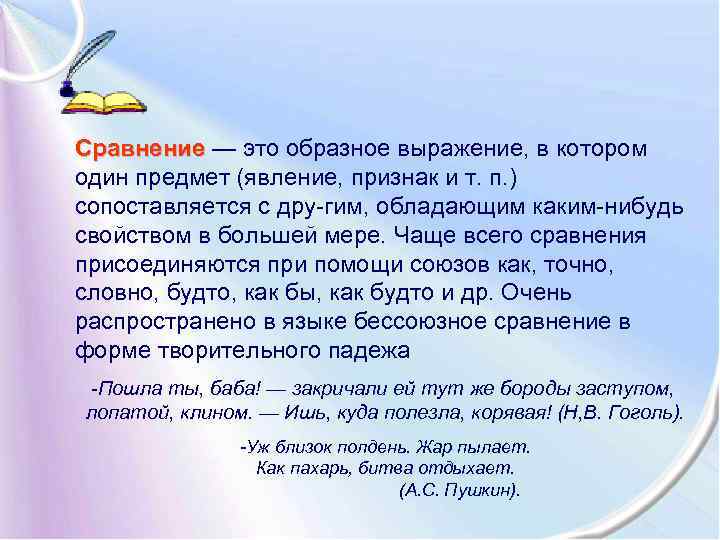 Сравнение — это образное выражение, в котором один предмет (явление, признак и т. п.) сопоставляется с дру-гим, обладающим каким-нибудь свойством в большей мере. Чаще всего сравнения присоединяются при помощи союзов как, точно, словно, будто, как бы, как будто и др. Очень распространено в языке бессоюзное сравнение в форме творительного падежа

-Пошла ты, баба! — закричали ей тут же бороды заступом, лопатой, клином. — Ишь, куда полезла, корявая! (Н,В. Гоголь).

-Уж близок полдень. Жар пылает.
Как пахарь, битва отдыхает.
(А.С. Пушкин).